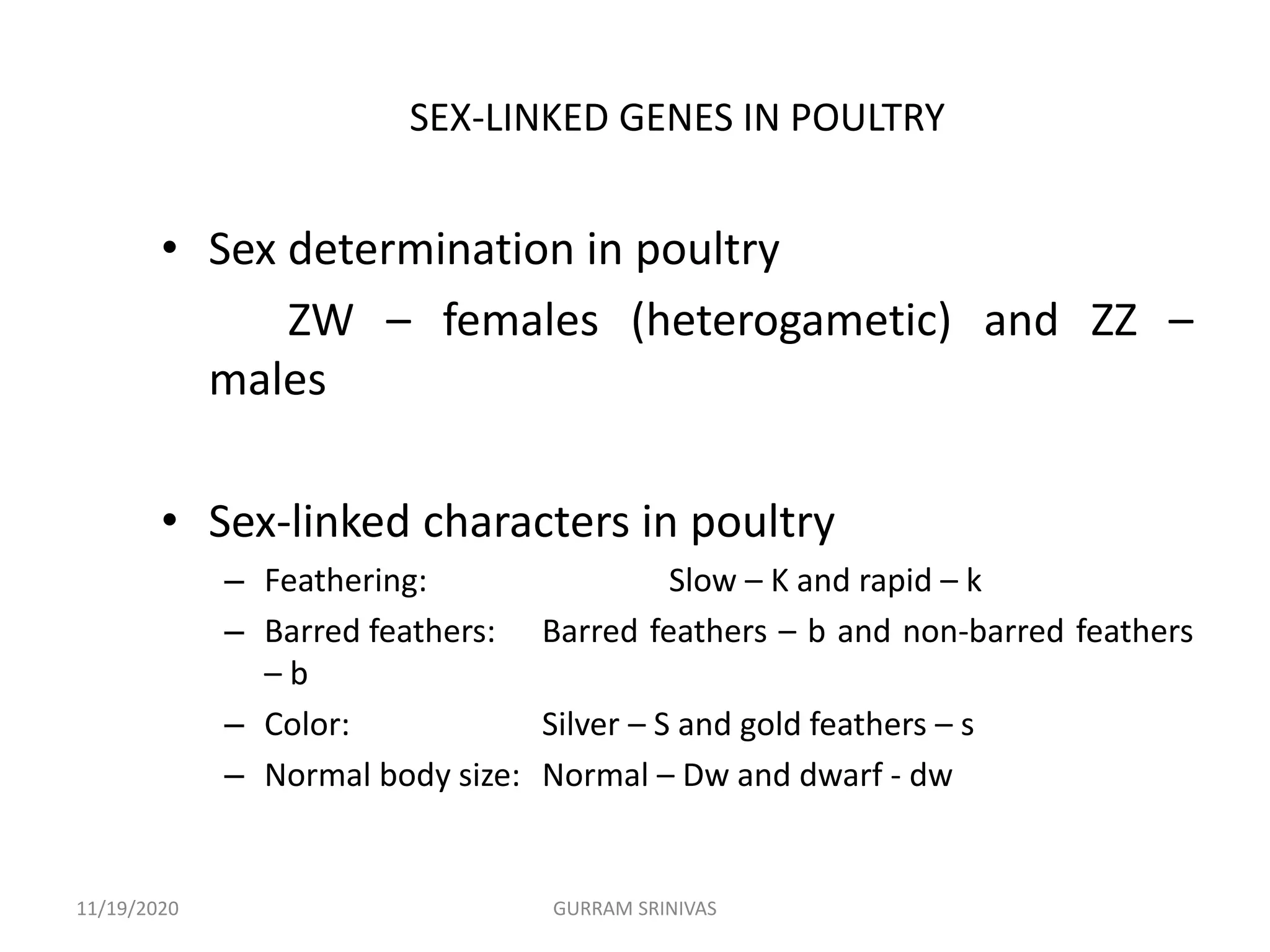 SEX-LINKED GENES IN POULTRY

• Sex determination in poultry
ZW – females (heterogametic) and ZZ – males

• Sex-linked characters in poultry
– Feathering: Slow – K and rapid – k
– Barred feathers: Barred feathers – b and non-barred feathers – b
– Color: Silver – S and gold feathers – s
– Normal body size: Normal – Dw and dwarf - dw

11/19/2020

GURRAM SRINIVAS